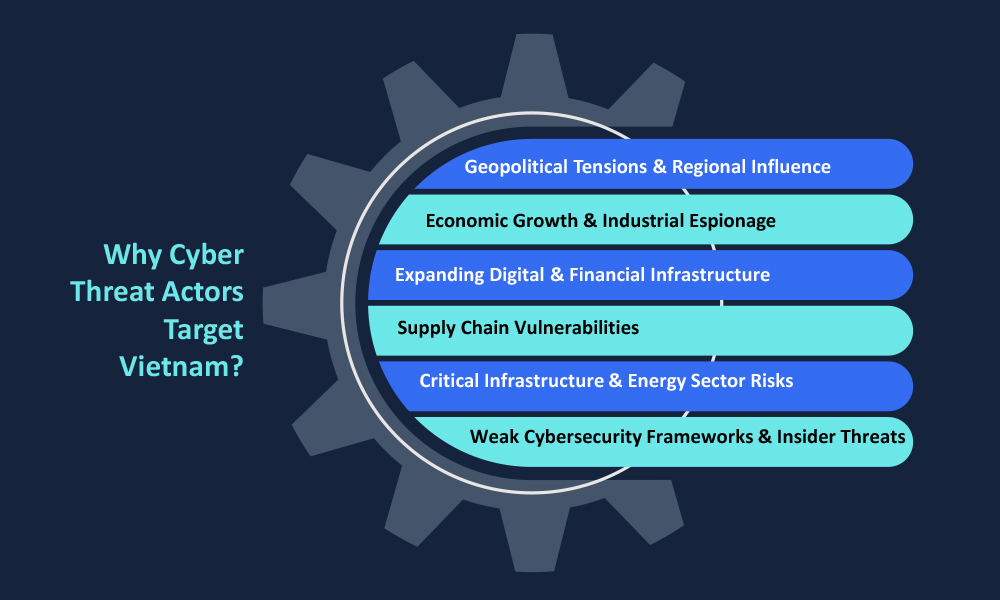 Why Cyber Threat Actors Target Vietnam?

Geopolitical Tensions & Regional Influence

Economic Growth & Industrial Espionage

Expanding Digital & Financial Infrastructure

Supply Chain Vulnerabilities

Critical Infrastructure & Energy Sector Risks

Weak Cybersecurity Frameworks & Insider Threats